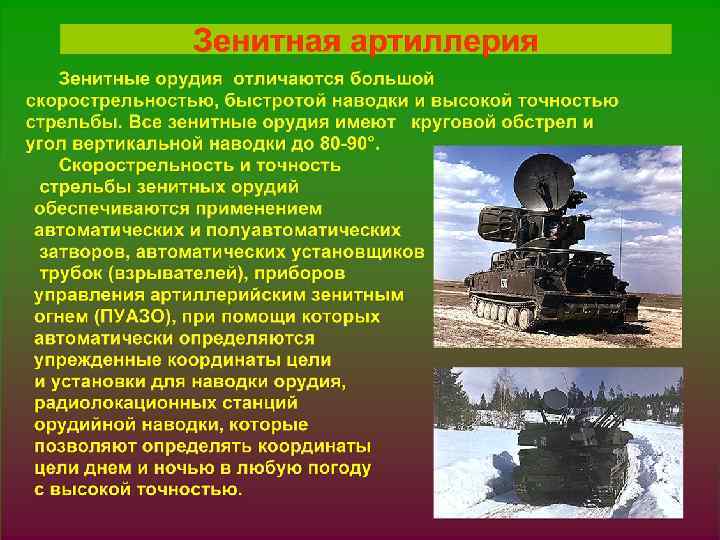 Зенитная артиллерия

Зенитные орудия отличаются большой скорострельностью, быстротой наводки и высокой точностью стрельбы. Все зенитные орудия имеют круговой обстрел и угол вертикальной наводки до 80-90°.

Скорострельность и точность стрельбы зенитных орудий обеспечиваются применением автоматических и полуавтоматических затворов, автоматических установщиков трубок (взрывателей), приборов управления артиллерийским зенитным огнем (ПУАЗО), при помощи которых автоматически определяются упрежденные координаты цели и установки для наводки орудия, радиолокационных станций орудийной наводки, которые позволяют определять координаты цели днем и ночью в любую погоду с высокой точностью.